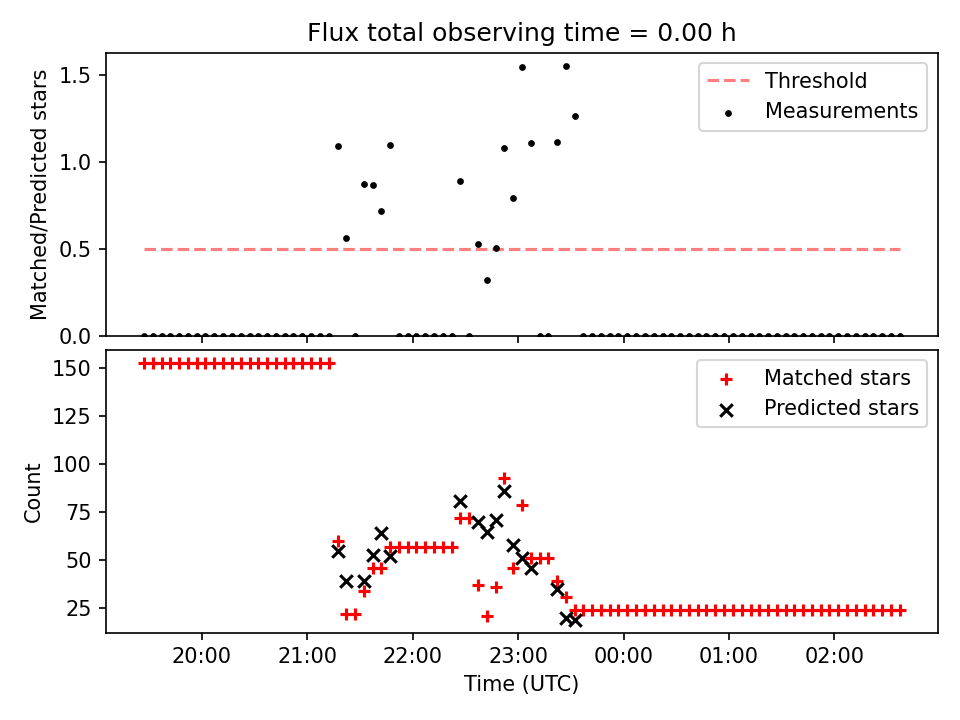 Flux total observing time = 0.00 h

Matched/Predicted stars

1.5
1.0
0.5
0.0

Threshold
Measurements

Count

150
125
100
75
50
25

Matched stars
Predicted stars

20:00
21:00
22:00
23:00
00:00
01:00
02:00

Time (UTC)